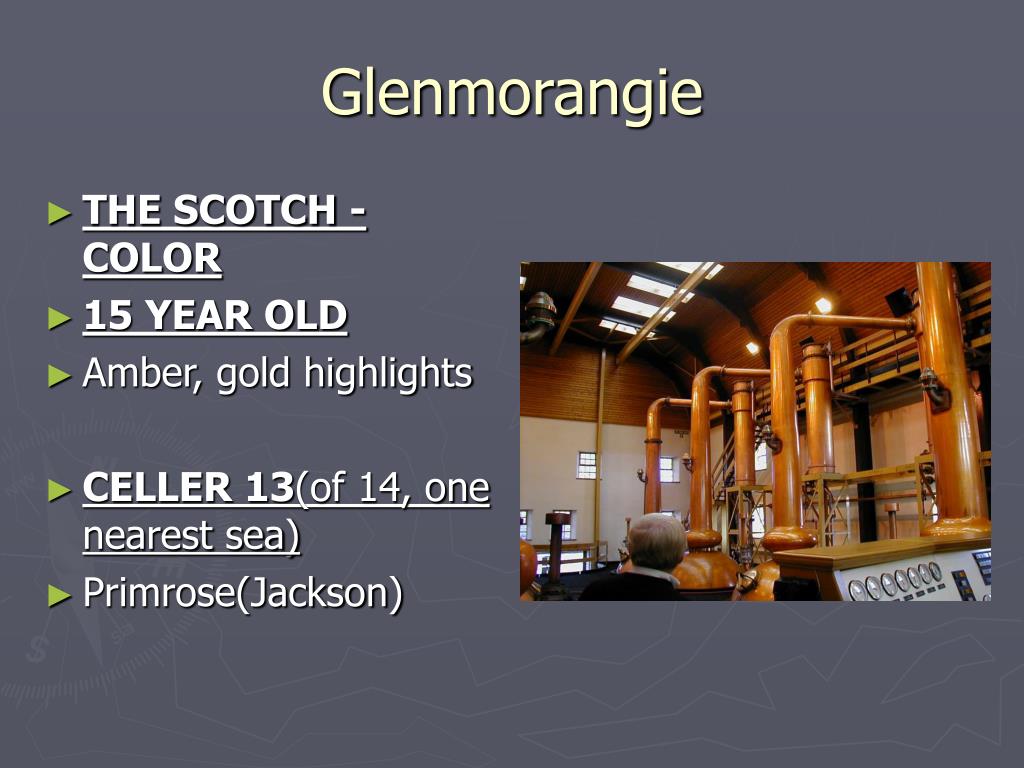 Glenmorangie

► THE SCOTCH - COLOR
► 15 YEAR OLD
► Amber, gold highlights

► CELLER 13(of 14, one nearest sea)
► Primrose(Jackson)